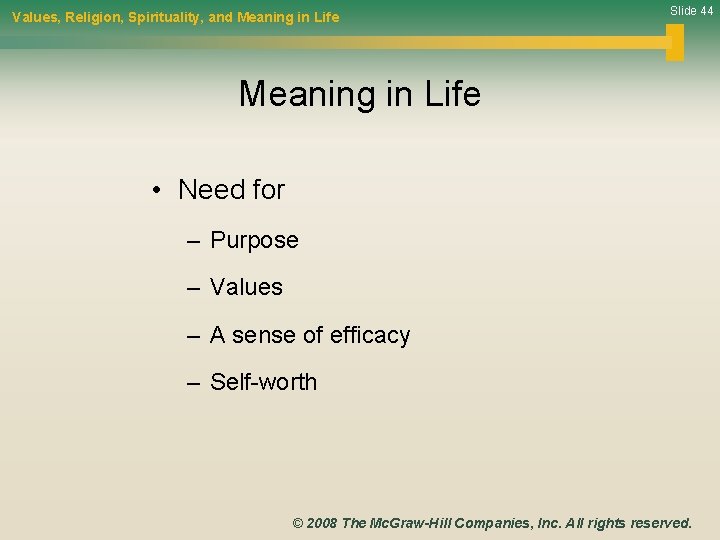 Values, Religion, Spirituality, and Meaning in Life

Slide 44

Meaning in Life

• Need for

– Purpose

– Values

– A sense of efficacy

– Self-worth

© 2008 The McGraw-Hill Companies, Inc. All rights reserved.